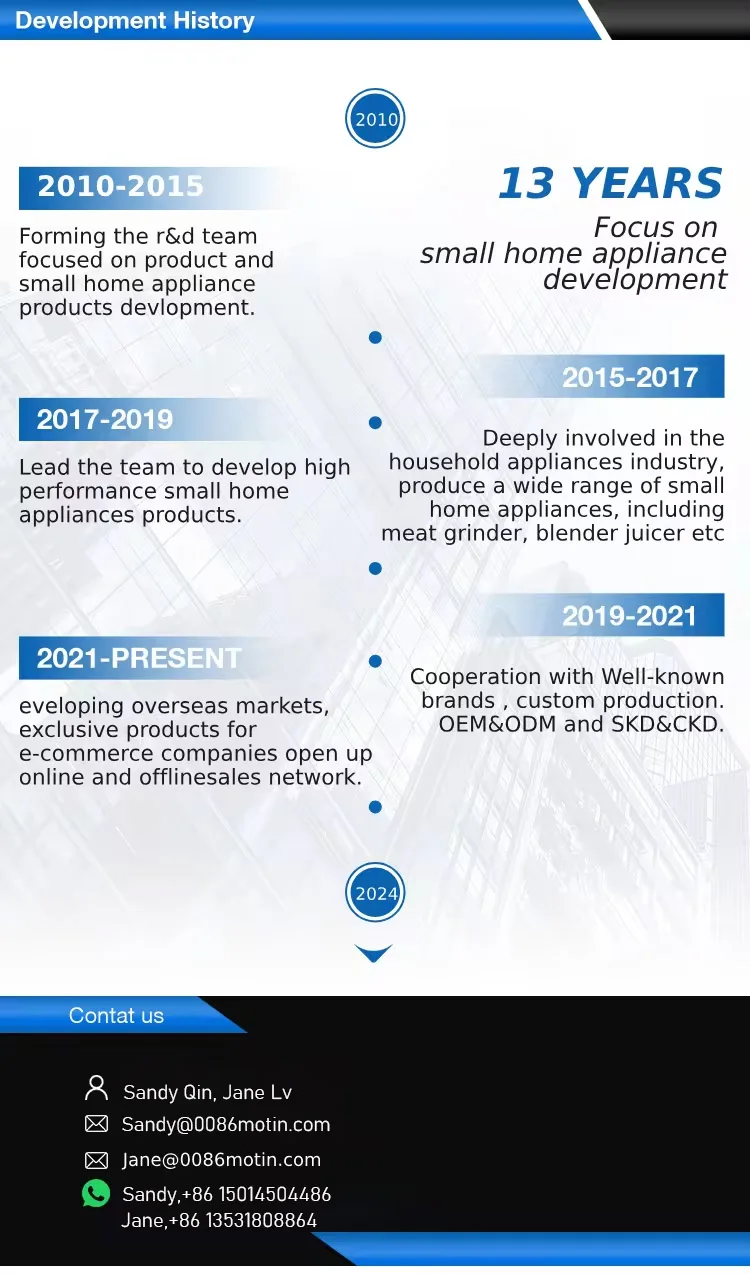 Development History

2010

2010-2015

Forming the r&d team focused on product and small home appliance products devlopment.

13 YEARS

Focus on small home appliance development

2015-2017

Deeply involved in the household appliances industry, produce a wide range of small home appliances, including meat grinder, blender juicer etc

2017-2019

Lead the team to develop high performance small home appliances products.

2019-2021

Cooperation with Well-known brands , custom production. OEM&ODM and SKD&CKD.

2021-PRESENT

eveloping overseas markets, exclusive products for e-commerce companies open up online and offlinesales network.

2024

Contat us

Sandy Qin, Jane Lv

Sandy@0086motin.com

Jane@0086motin.com

Sandy,+86 15014504486
Jane,+86 13531808864